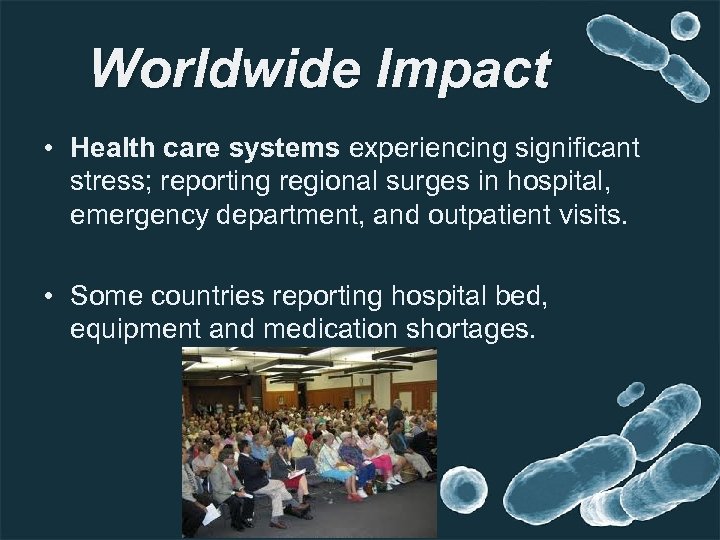 Worldwide Impact

• Health care systems experiencing significant stress; reporting regional surges in hospital, emergency department, and outpatient visits.

• Some countries reporting hospital bed, equipment and medication shortages.